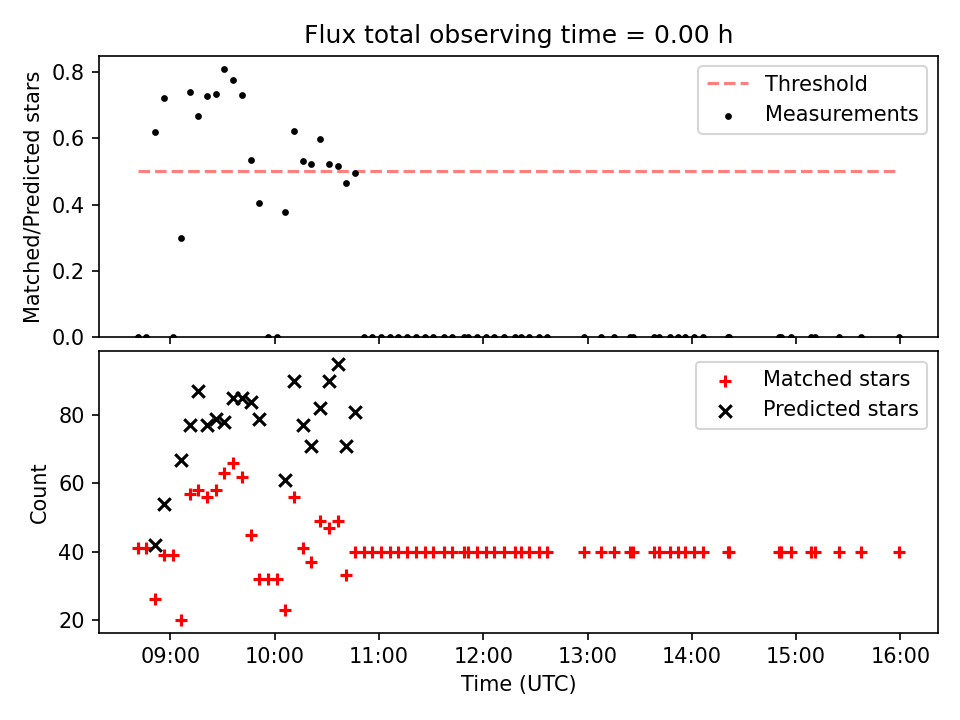 Flux total observing time = 0.00 h

Matched/Predicted stars

0.8
0.6
0.4
0.2
0.0

Threshold
Measurements

Count

80
60
40
20

Matched stars
Predicted stars

09:00 10:00 11:00 12:00 13:00 14:00 15:00 16:00

Time (UTC)